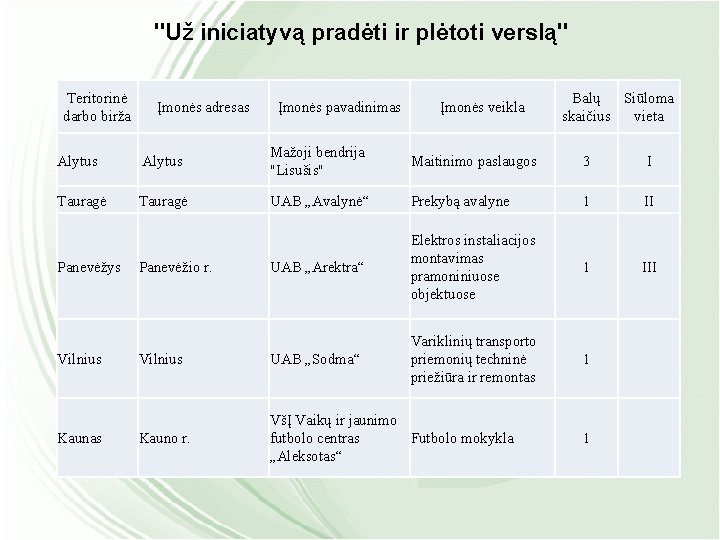 "Už iniciatyvą pradėti ir plėtoti verslą"

| Teritorinė darbo birža | Įmonės adresas | Įmonės pavadinimas | Įmonės veikla | Balų skaičius | Siūloma vieta |
|---|---|---|---|---|---|
| Alytus | Alytus | Mažoji bendrija "Lisušis" | Maitinimo paslaugos | 3 | I |
| Tauragė | Tauragė | UAB „Avalynė“ | Prekybą avalyne | 1 | II |
| Panevėžys | Panevėžio r. | UAB „Arektra“ | Elektros instaliacijos montavimas pramoniniuose objektuose | 1 | III |
| Vilnius | Vilnius | UAB „Sodma“ | Variklinių transporto priemonių techninė priežiūra ir remontas | 1 | |
| Kaunas | Kauno r. | VšĮ Vaikų ir jaunimo futbolo centras „Aleksotas“ | Futbolo mokykla | 1 | |